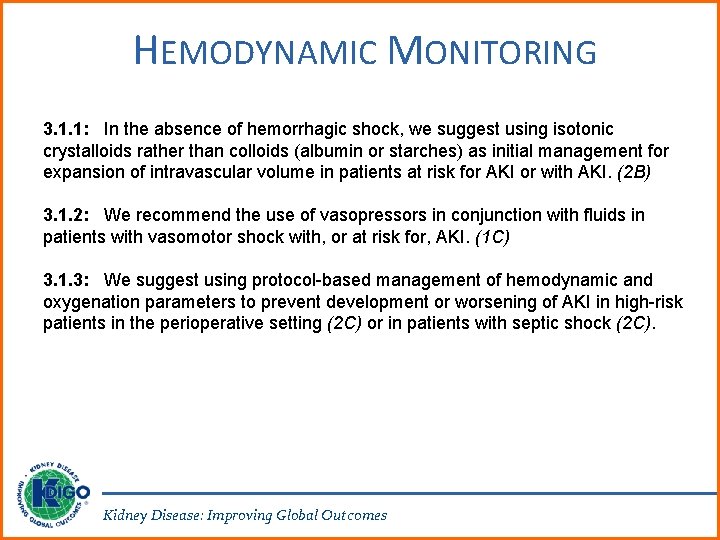 HEMODYNAMIC MONITORING

3.1.1: In the absence of hemorrhagic shock, we suggest using isotonic crystalloids rather than colloids (albumin or starches) as initial management for expansion of intravascular volume in patients at risk for AKI or with AKI. (2B)

3.1.2: We recommend the use of vasopressors in conjunction with fluids in patients with vasomotor shock with, or at risk for, AKI. (1C)

3.1.3: We suggest using protocol-based management of hemodynamic and oxygenation parameters to prevent development or worsening of AKI in high-risk patients in the perioperative setting (2C) or in patients with septic shock (2C).

KIDNEY DISEASE IMPROVING GLOBAL OUTCOMES KDIGO

Kidney Disease: Improving Global Outcomes